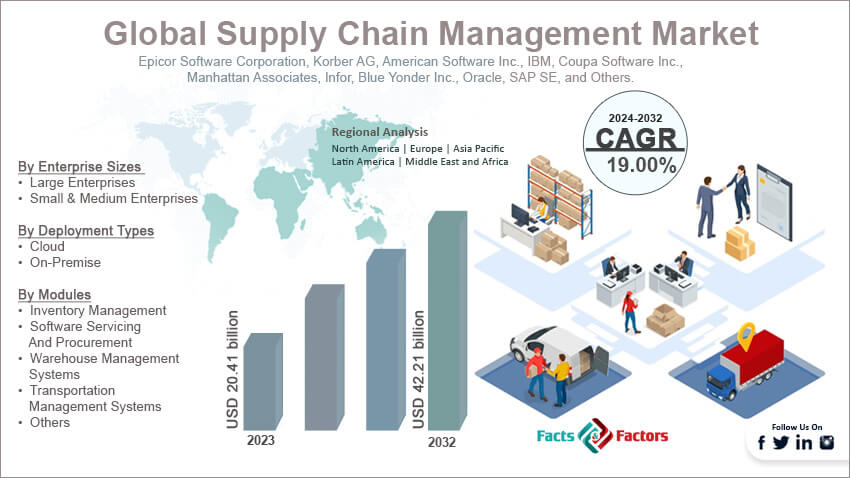 Global Supply Chain Management Market

Epicor Software Corporation, Korber AG, American Software Inc., IBM, Coupa Software Inc., Manhattan Associates, Infor, Blue Yonder Inc., Oracle, SAP SE, and Others.

Regional Analysis
North America | Europe | Asia Pacific
Latin America | Middle East and Africa

2024-2032
CAGR
19.00%

By Enterprise Sizes
• Large Enterprises
• Small & Medium Enterprises

By Deployment Types
• Cloud
• On-Premise

By Modules
• Inventory Management
• Software Servicing And Procurement
• Warehouse Management Systems
• Transportation Management Systems
• Others

USD 20.41 billion
2023

USD 42.21 billion
2032

Facts & Factors

Follow Us On